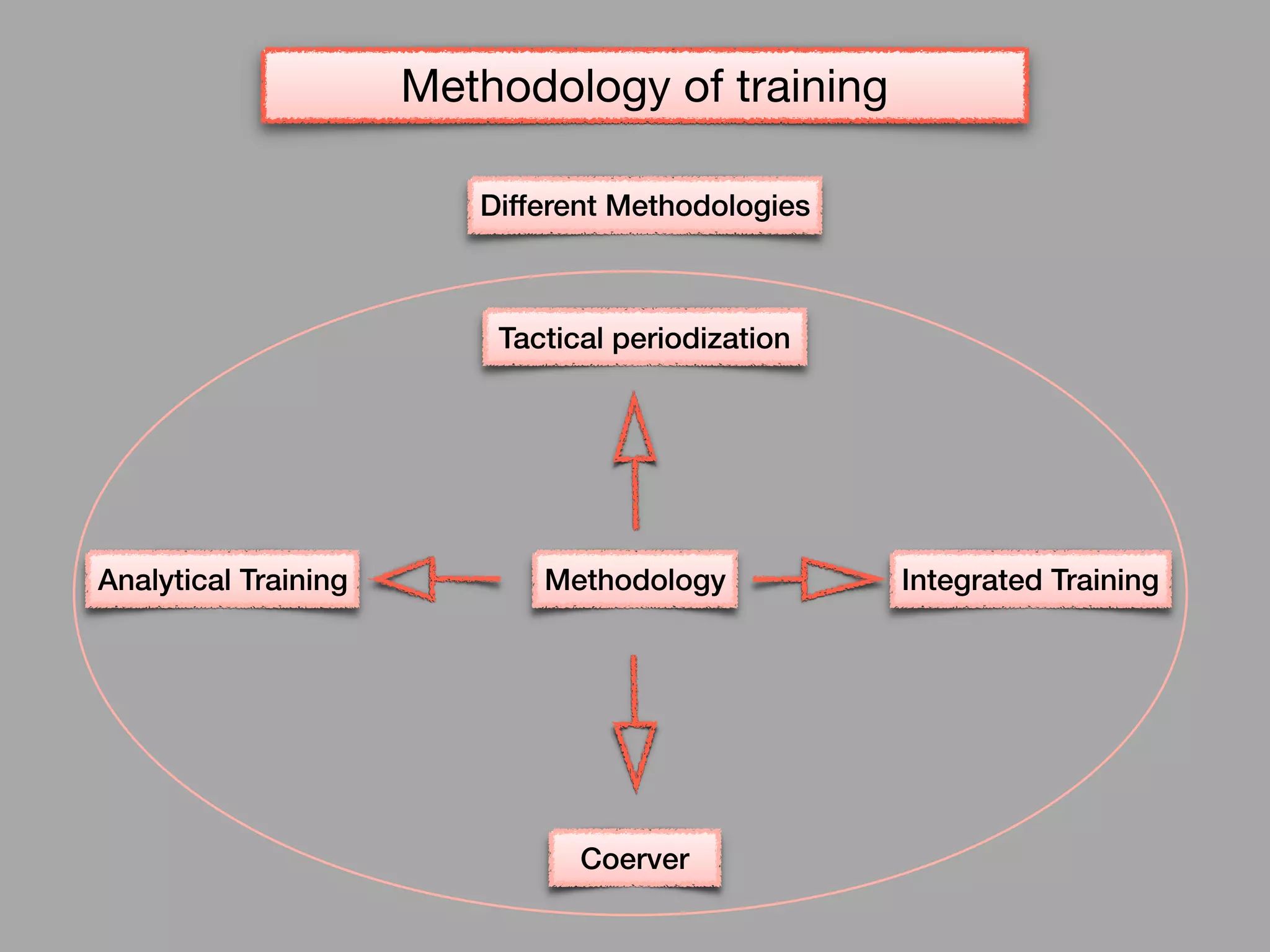 Methodology of training

Different Methodologies

Tactical periodization

Analytical Training

Methodology

Integrated Training

Coerver